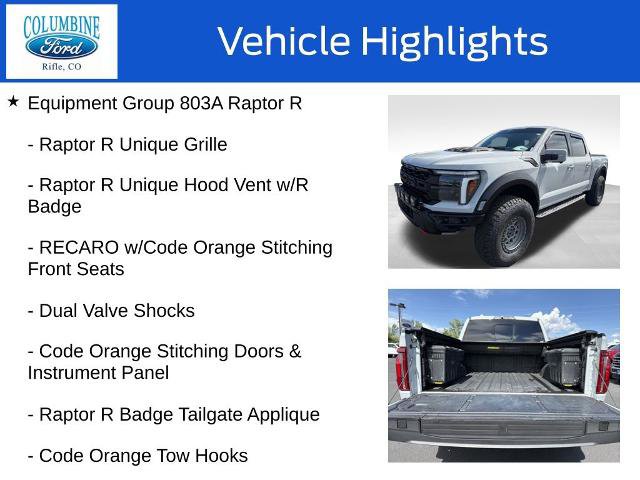 COLUMBINE
Ford
Rifle, CO

Vehicle Highlights

★ Equipment Group 803A Raptor R

- Raptor R Unique Grille

- Raptor R Unique Hood Vent w/R Badge

- RECARO w/Code Orange Stitching Front Seats

- Dual Valve Shocks

- Code Orange Stitching Doors & Instrument Panel

- Raptor R Badge Tailgate Applique

- Code Orange Tow Hooks